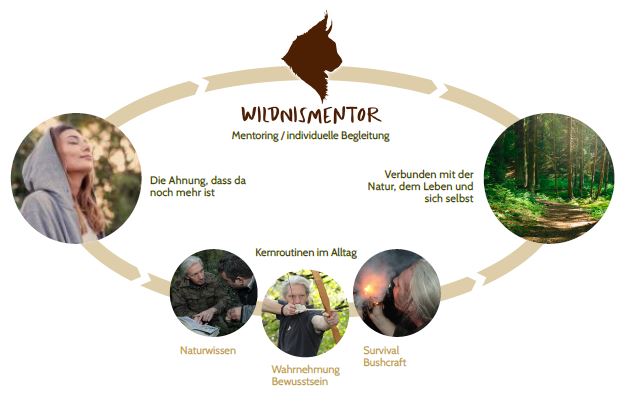 WILDNISMENTOR
Mentoring / individuelle Begleitung

Die Ahnung, dass da noch mehr ist

Verbunden mit der Natur, dem Leben und sich selbst

Kernroutinen im Alltag

Naturwissen

Wahrnehmung Bewusstsein

Survival Bushcraft